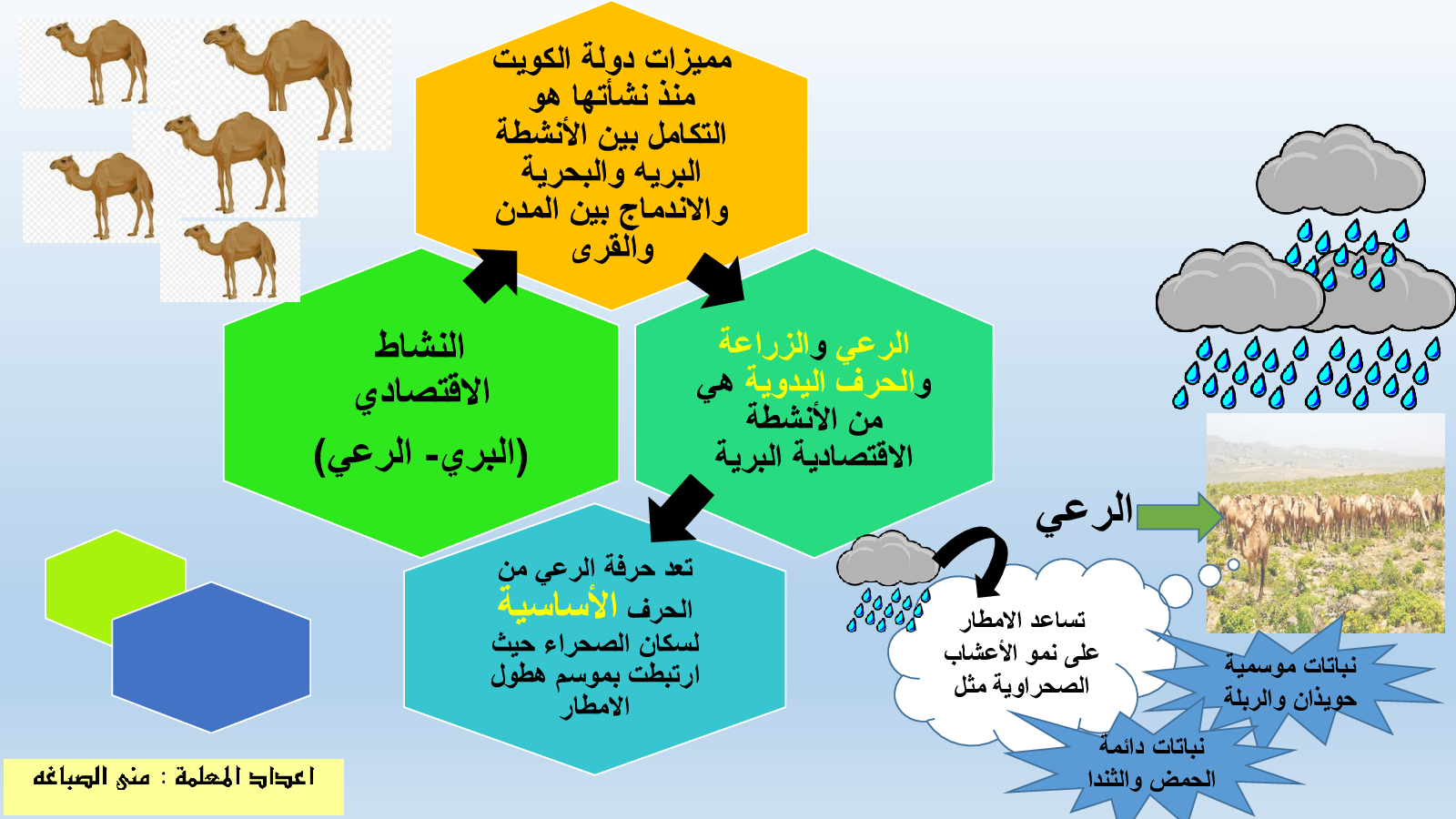 مميزات دولة الكويت منذ نشأتها هو التكامل بين الأنشطة البريه والبحرية والاندماج بين المدن والقرى

النشاط الاقتصادي
(البري- الرعي)

الرعي والزراعة والحرف اليدوية هي من الأنشطة الاقتصادية البرية

تعد حرفة الرعي من الحرف الأساسية لسكان الصحراء حيث ارتبطت بموسم هطول الامطار

الرعي

تساعد الامطار على نمو الأعشاب الصحراوية مثل

نباتات موسمية حويذان والربلة

نباتات دائمة الحمض والثندا

اعداد المعلمة : منى الصباغه